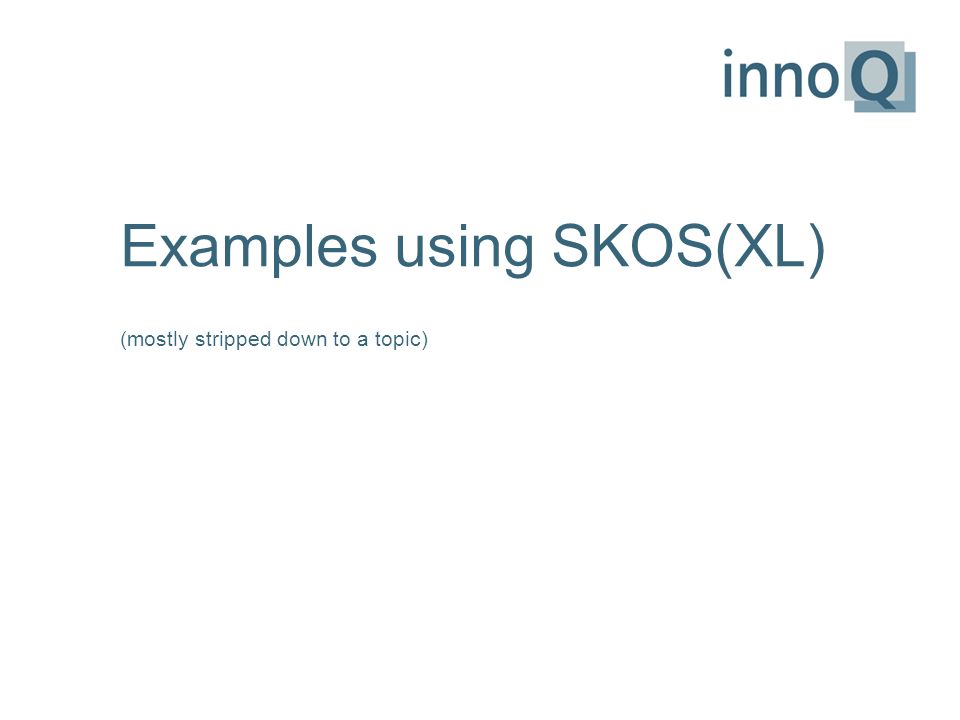 innoQ

Examples using SKOS(XL)

(mostly stripped down to a topic)